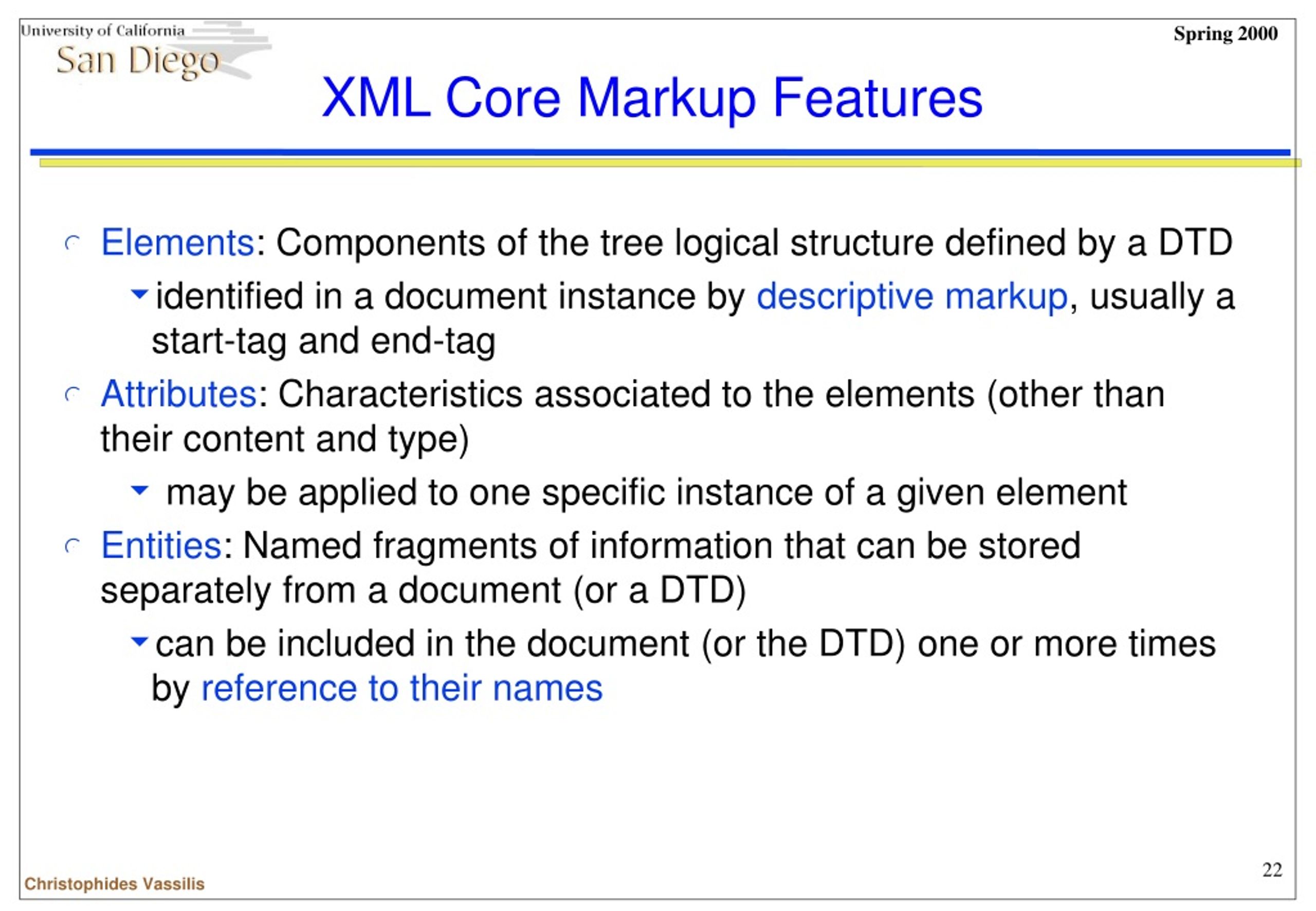 University of California
San Diego

Spring 2000

XML Core Markup Features

Elements: Components of the tree logical structure defined by a DTD

identified in a document instance by descriptive markup, usually a start-tag and end-tag

Attributes: Characteristics associated to the elements (other than their content and type)

may be applied to one specific instance of a given element

Entities: Named fragments of information that can be stored separately from a document (or a DTD)

can be included in the document (or the DTD) one or more times by reference to their names

Christophides Vassilis

22